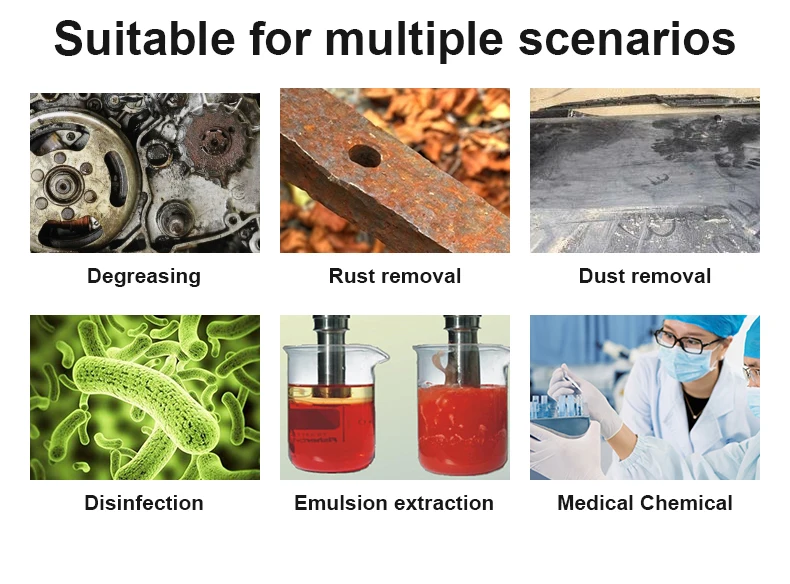 Suitable for multiple scenarios

Degreasing

Rust removal

Dust removal

Disinfection

Emulsion extraction

Medical Chemical